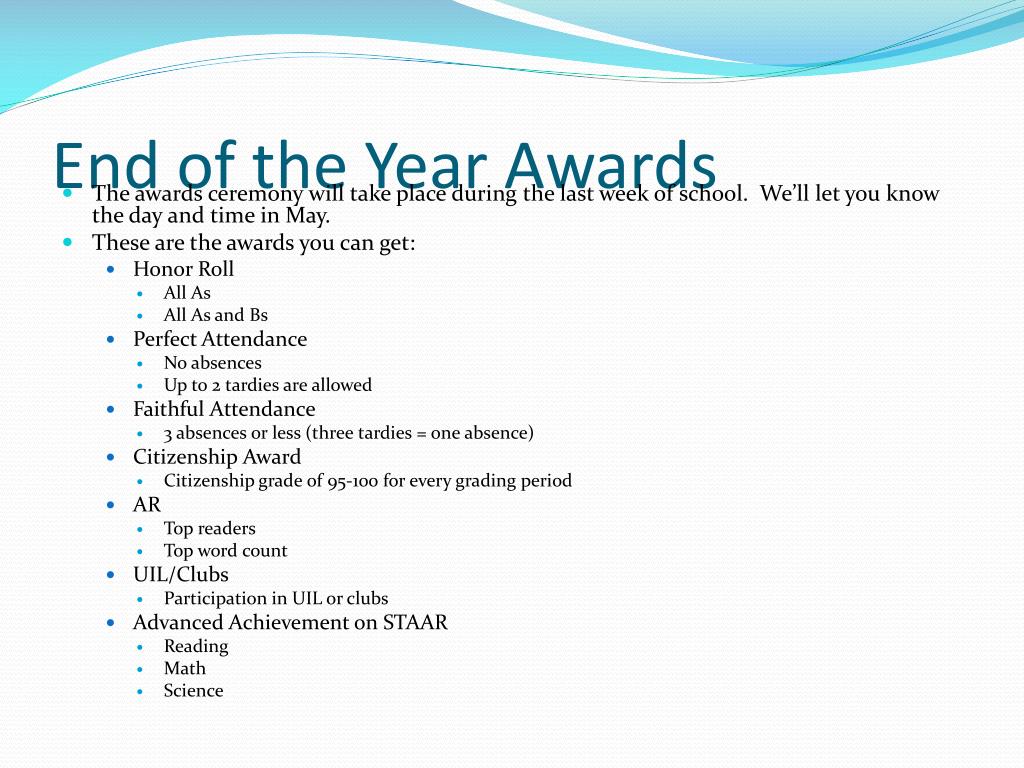 End of the Year Awards

- The awards ceremony will take place during the last week of school. We'll let you know the day and time in May.
- These are the awards you can get:
  - Honor Roll
    - All As
    - All As and Bs
  - Perfect Attendance
    - No absences
    - Up to 2 tardies are allowed
  - Faithful Attendance
    - 3 absences or less (three tardies = one absence)
  - Citizenship Award
    - Citizenship grade of 95-100 for every grading period
  - AR
    - Top readers
    - Top word count
  - UIL/Clubs
    - Participation in UIL or clubs
  - Advanced Achievement on STAAR
    - Reading
    - Math
    - Science